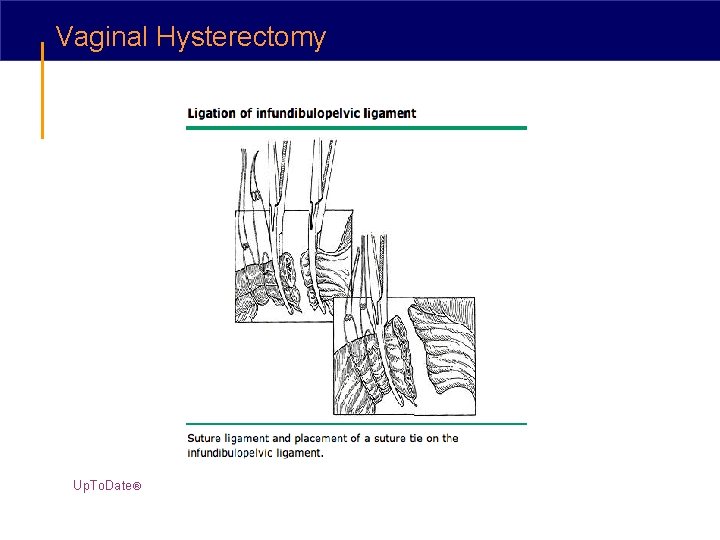 Vaginal Hysterectomy

Ligation of infundibulopelvic ligament

Suture ligament and placement of a suture tie on the infundibulopelvic ligament.

UpToDate®